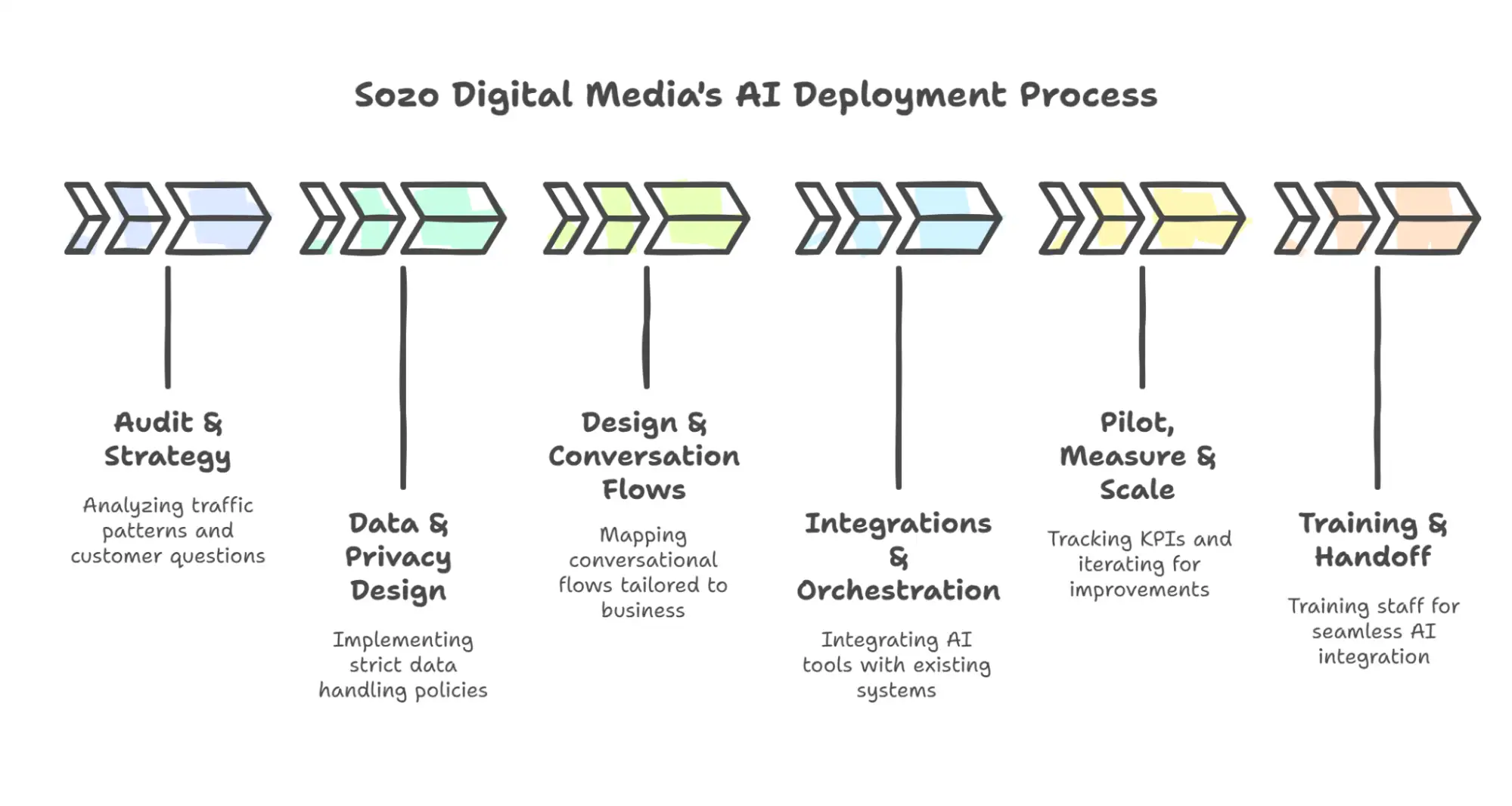 Sozo Digital Media's AI Deployment Process

Audit & Strategy

Analyzing traffic patterns and customer questions

Data & Privacy Design

Implementing strict data handling policies

Design & Conversation Flows

Mapping conversational flows tailored to business

Integrations & Orchestration

Integrating AI tools with existing systems

Pilot, Measure & Scale

Tracking KPIs and iterating for improvements

Training & Handoff

Training staff for seamless AI integration